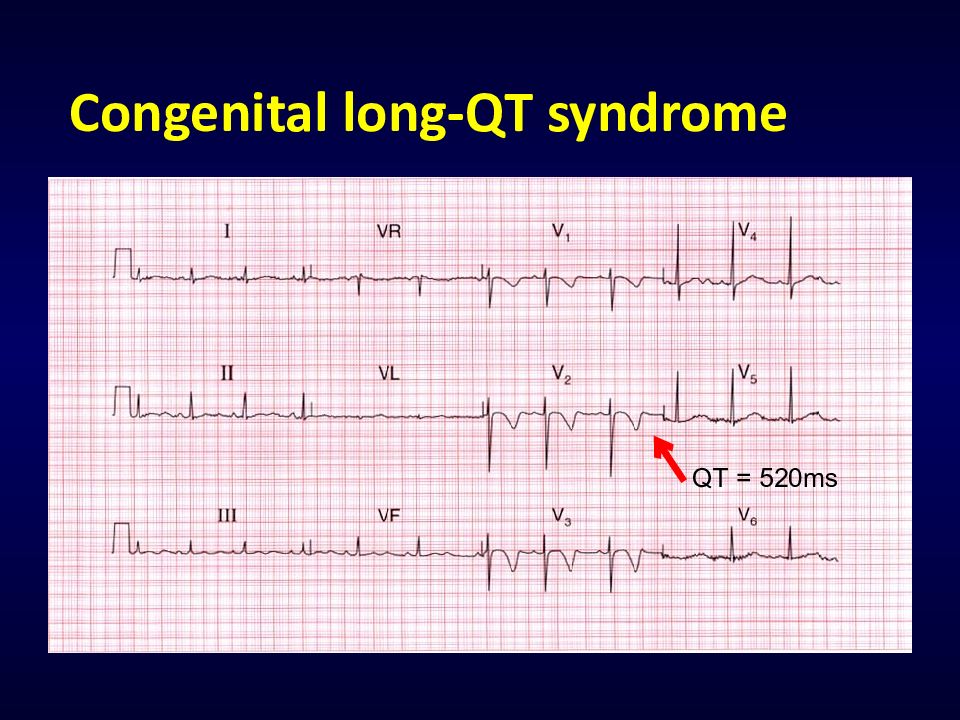 Congenital long-QT syndrome

I

VR

$V_1$

$V_4$

II

VL

$V_2$

$V_5$

QT = 520ms

III

VF

$V_3$

$V_6$